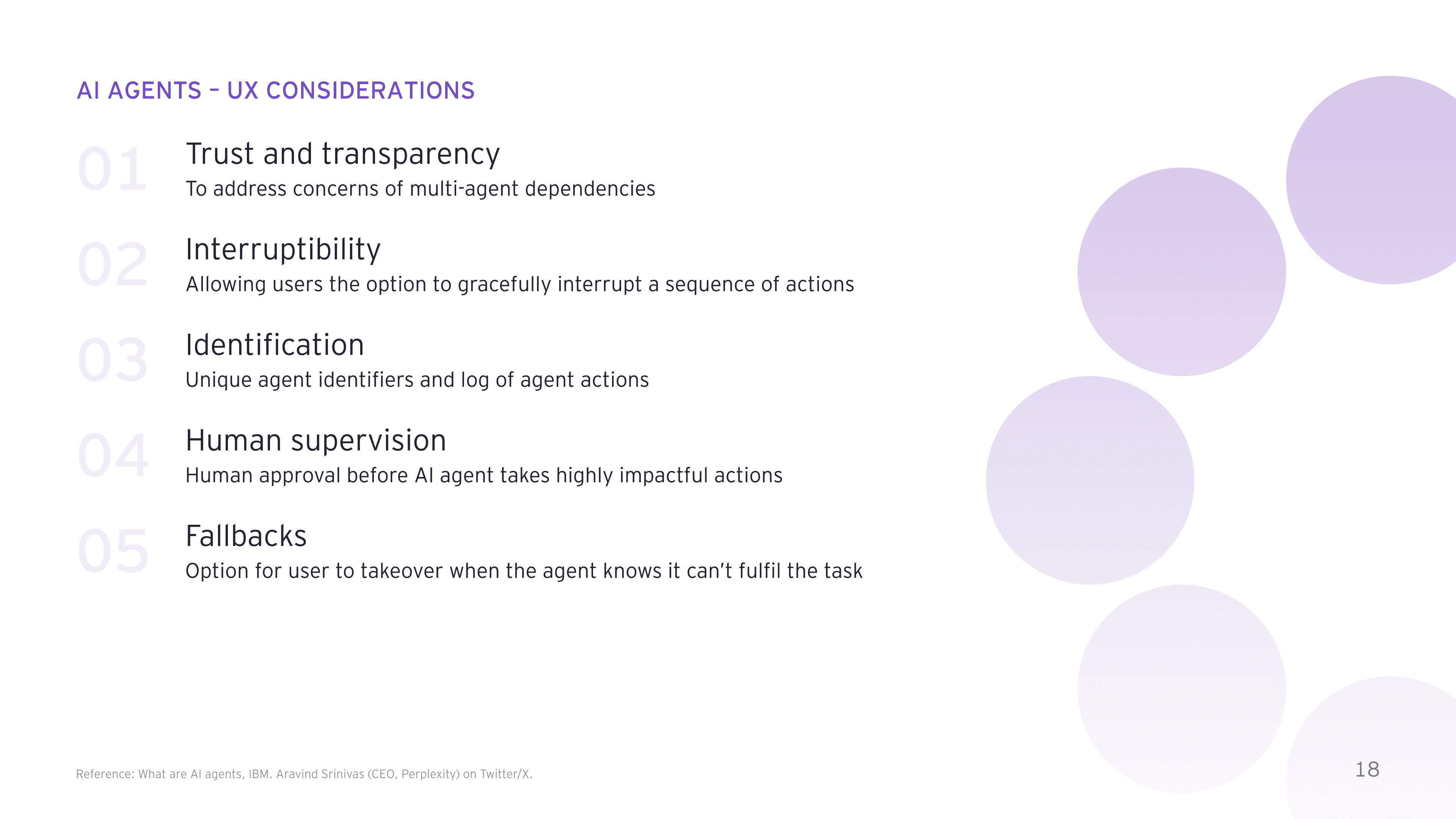 AI AGENTS – UX CONSIDERATIONS

01 Trust and transparency
To address concerns of multi-agent dependencies

02 Interruptibility
Allowing users the option to gracefully interrupt a sequence of actions

03 Identification
Unique agent identifiers and log of agent actions

04 Human supervision
Human approval before AI agent takes highly impactful actions

05 Fallbacks
Option for user to takeover when the agent knows it can't fulfil the task

Reference: What are AI agents, IBM. Aravind Srinivas (CEO, Perplexity) on Twitter/X.

18